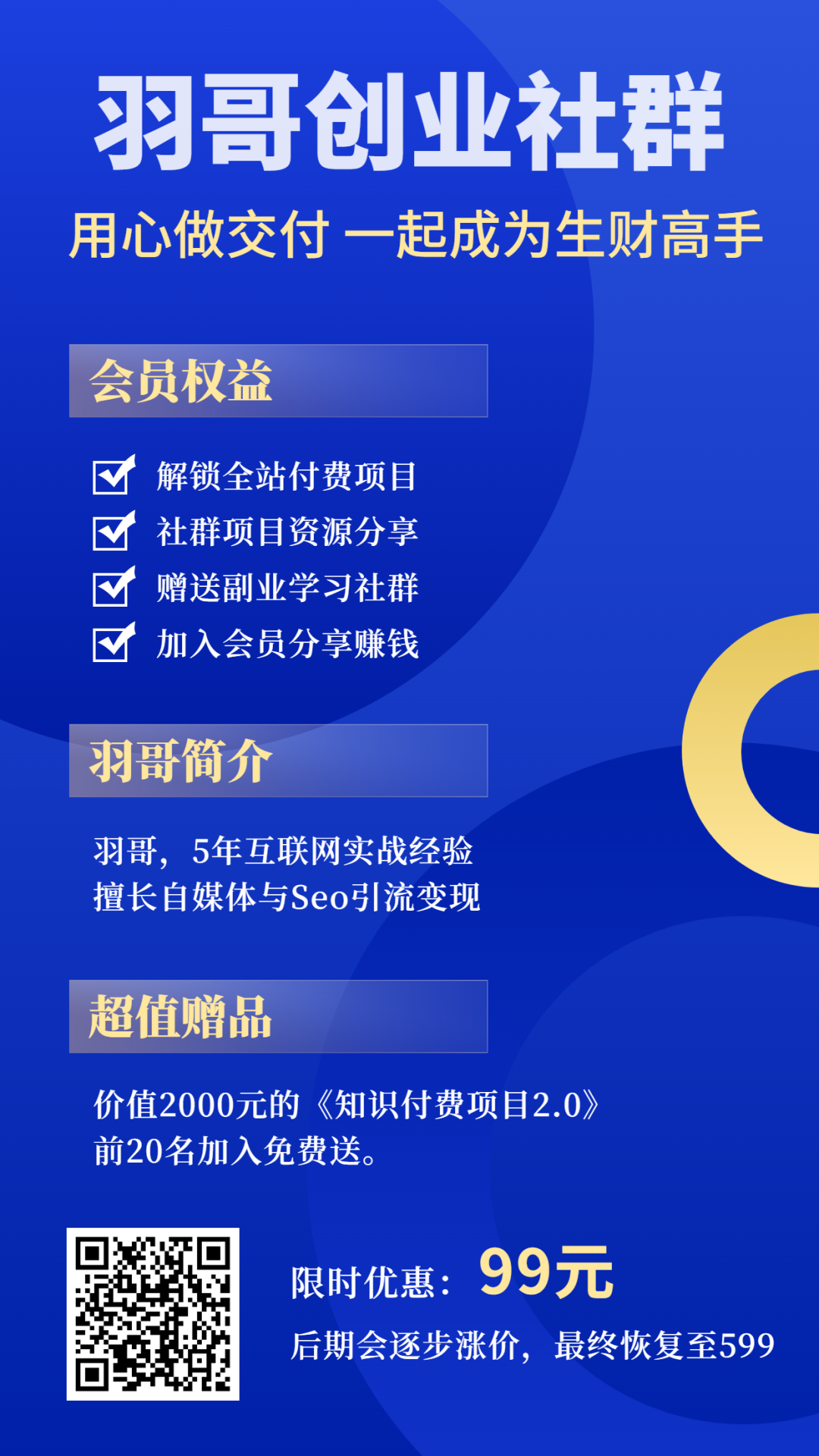 羽哥创业社群

用心做交付 一起成为生财高手

会员权益

解锁全站付费项目
社群项目资源分享
赠送副业学习社群
加入会员分享赚钱

羽哥简介

羽哥，5年互联网实战经验
擅长自媒体与Seo引流变现

超值赠品

价值2000元的《知识付费项目2.0》
前20名加入免费送。

限时优惠：99元

后期会逐步涨价，最终恢复至599